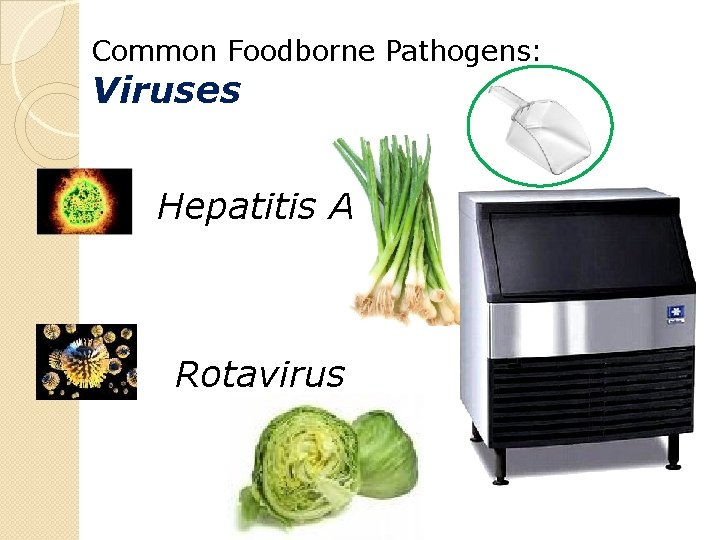 Common Foodborne Pathogens:
Viruses

Hepatitis A

Rotavirus